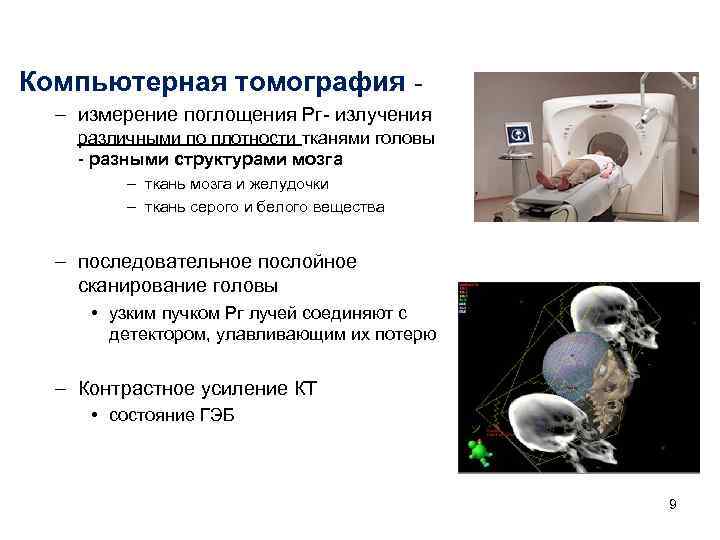 Компьютерная томография -

– измерение поглощения Рг- излучения различными по плотности тканями головы - разными структурами мозга

– ткань мозга и желудочки

– ткань серого и белого вещества

– последовательное послойное сканирование головы

• узким пучком Рг лучей соединяют с детектором, улавливающим их потерю

– Контрастное усиление КТ

• состояние ГЭБ

9